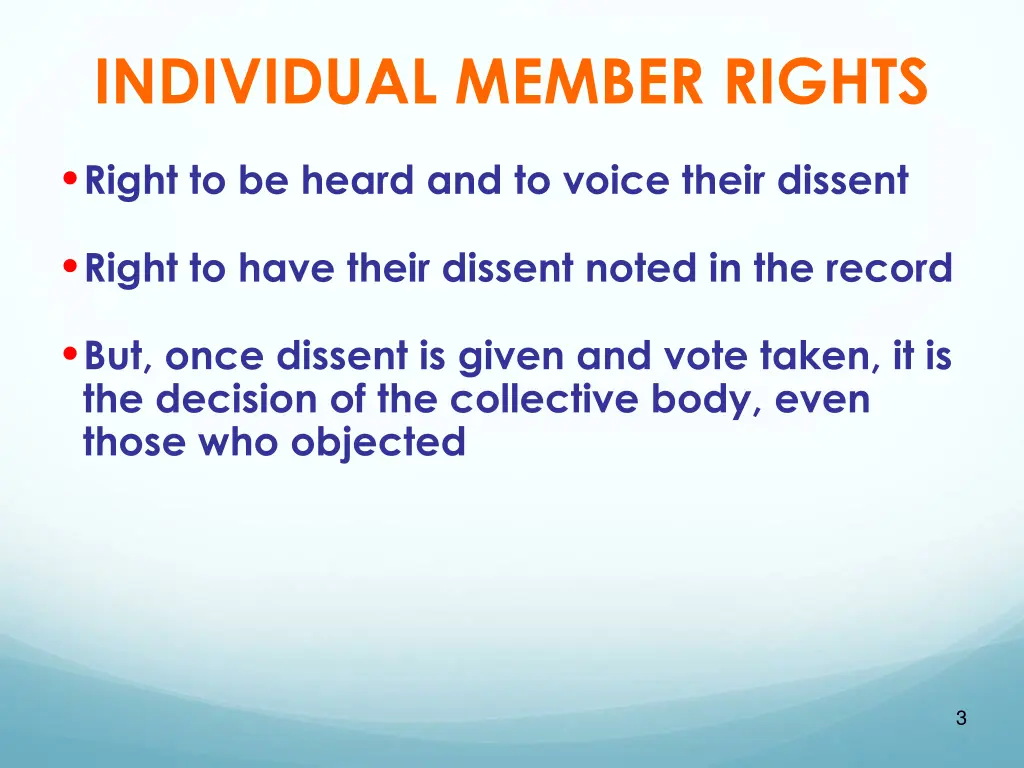 INDIVIDUAL MEMBER RIGHTS

• Right to be heard and to voice their dissent

• Right to have their dissent noted in the record

• But, once dissent is given and vote taken, it is the decision of the collective body, even those who objected

3